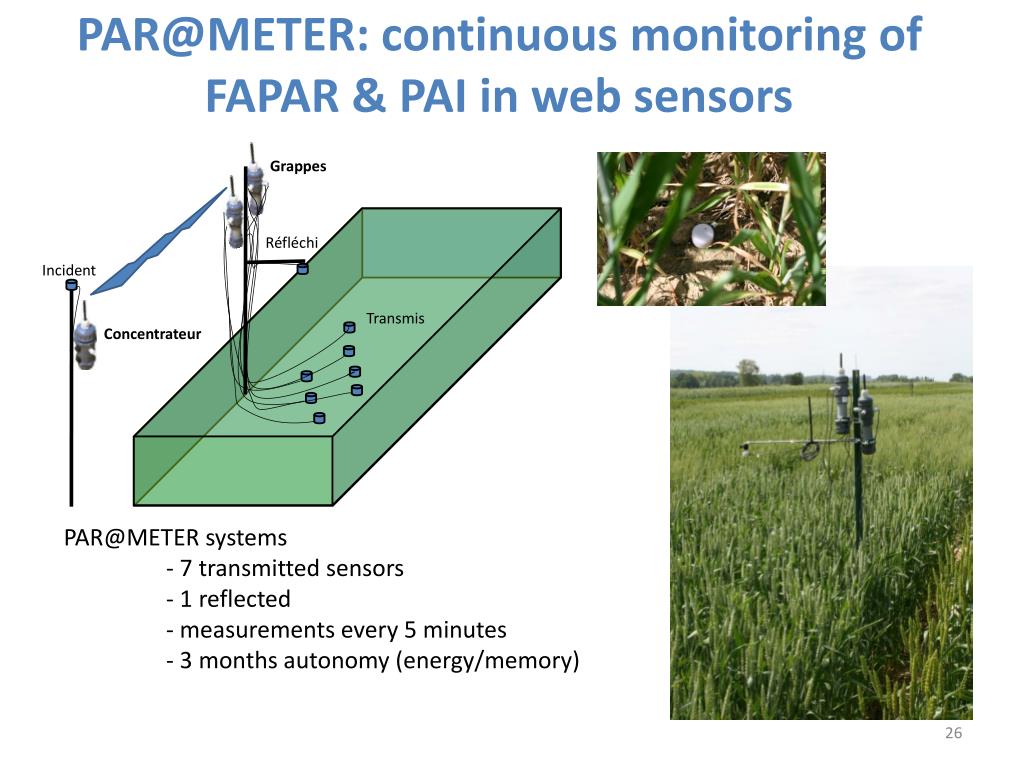 PAR@METER: continuous monitoring of FAPAR & PAI in web sensors

Grappes

Réfléchi

Incident

Concentrateur

Transmis

PAR@METER systems
- 7 transmitted sensors
- 1 reflected
- measurements every 5 minutes
- 3 months autonomy (energy/memory)

26